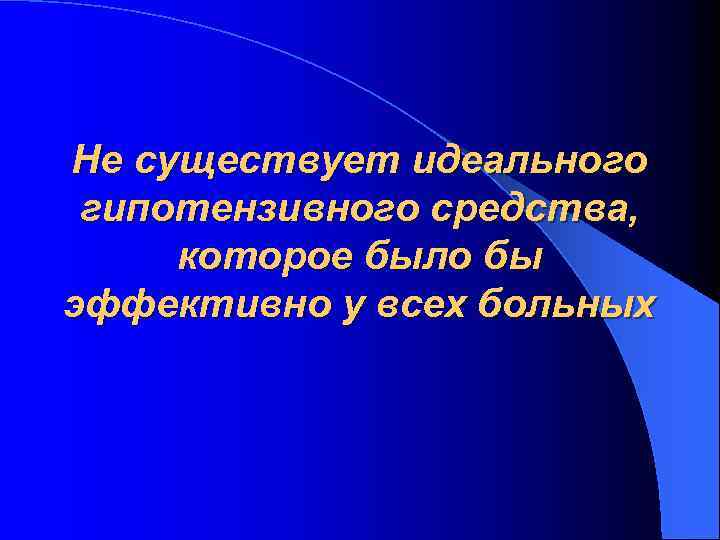 Не существует идеального гипотензивного средства, которое было бы эффективно у всех больных